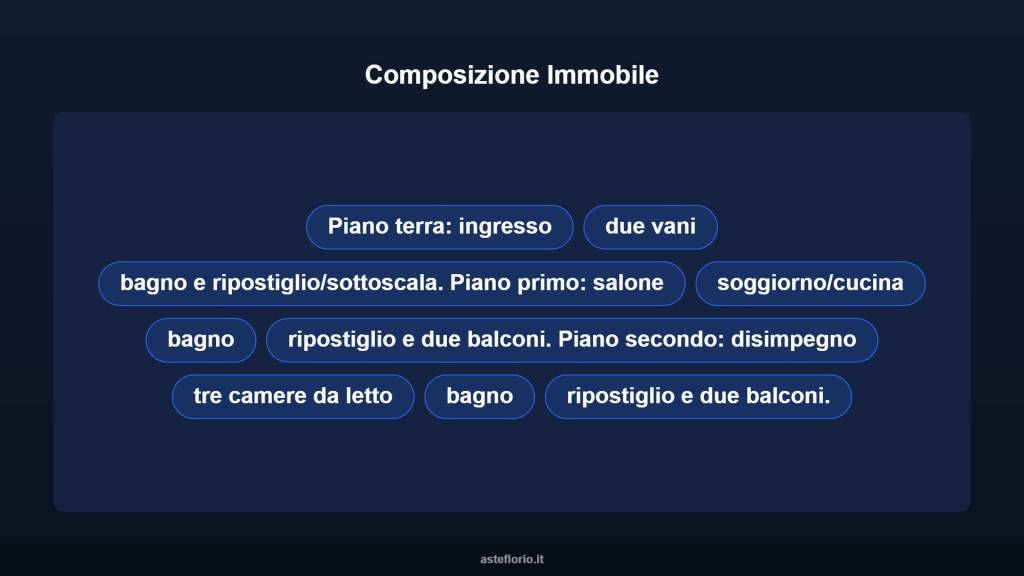 Composizione Immobile

Piano terra: ingresso

due vani

bagno e ripostiglio/sottoscala. Piano primo: salone

soggiorno/cucina

bagno

ripostiglio e due balconi. Piano secondo: disimpegno

tre camere da letto

bagno

ripostiglio e due balconi.

asteflorio.it